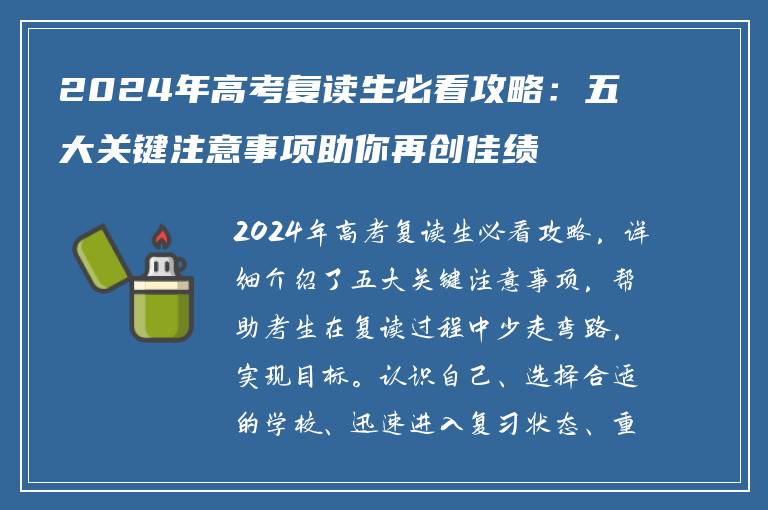 2024年高考复读生必看攻略：五大关键注意事项助你再创佳绩

2024年高考复读生必看攻略，详细介绍了五大关键注意事项，帮助考生在复读过程中少走弯路，实现目标。认识自己、选择合适的学校、迅速进入复习状态、重